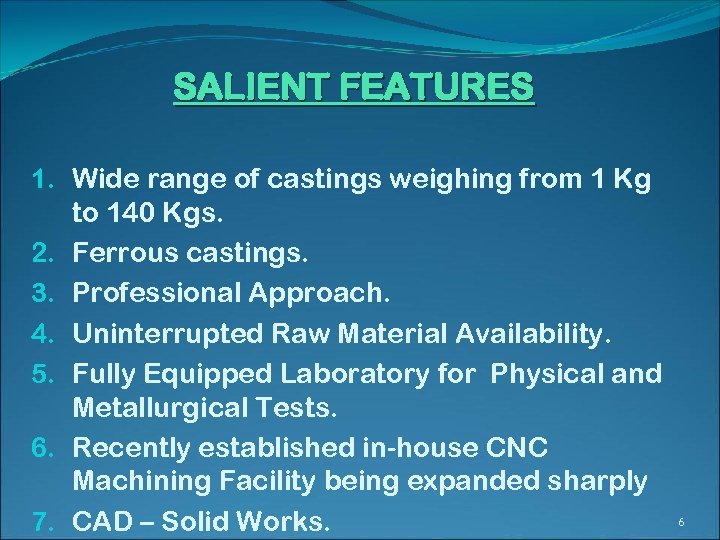 SALIENT FEATURES

1. Wide range of castings weighing from 1 Kg to 140 Kgs.
2. Ferrous castings.
3. Professional Approach.
4. Uninterrupted Raw Material Availability.
5. Fully Equipped Laboratory for Physical and Metallurgical Tests.
6. Recently established in-house CNC Machining Facility being expanded sharply
7. CAD – Solid Works.

6